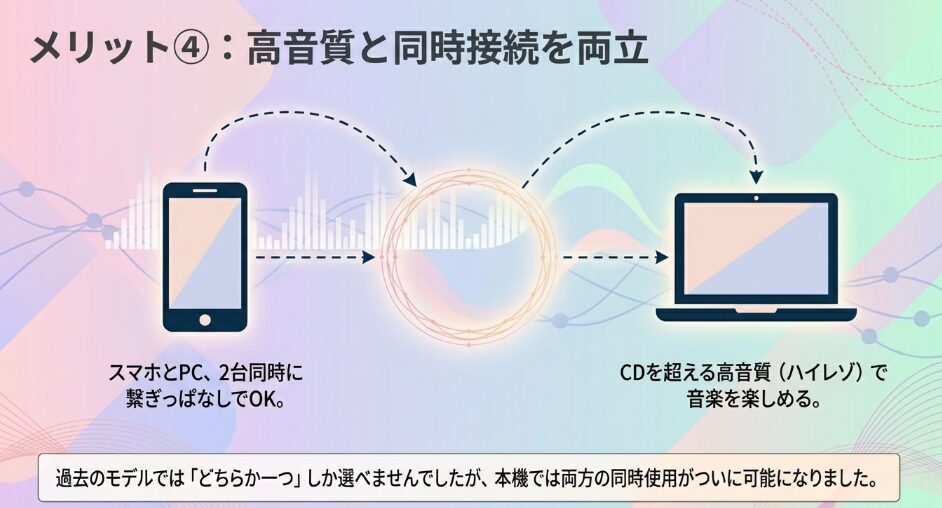 メリット④：高音質と同時接続を両立

スマホとPC、2台同時に繋ぎっぱなしでOK。

CDを超える高音質（ハイレゾ）で音楽を楽しめる。

過去のモデルでは「どちらか一つ」しか選べませんでしたが、本機では両方の同時使用がついに可能になりました。